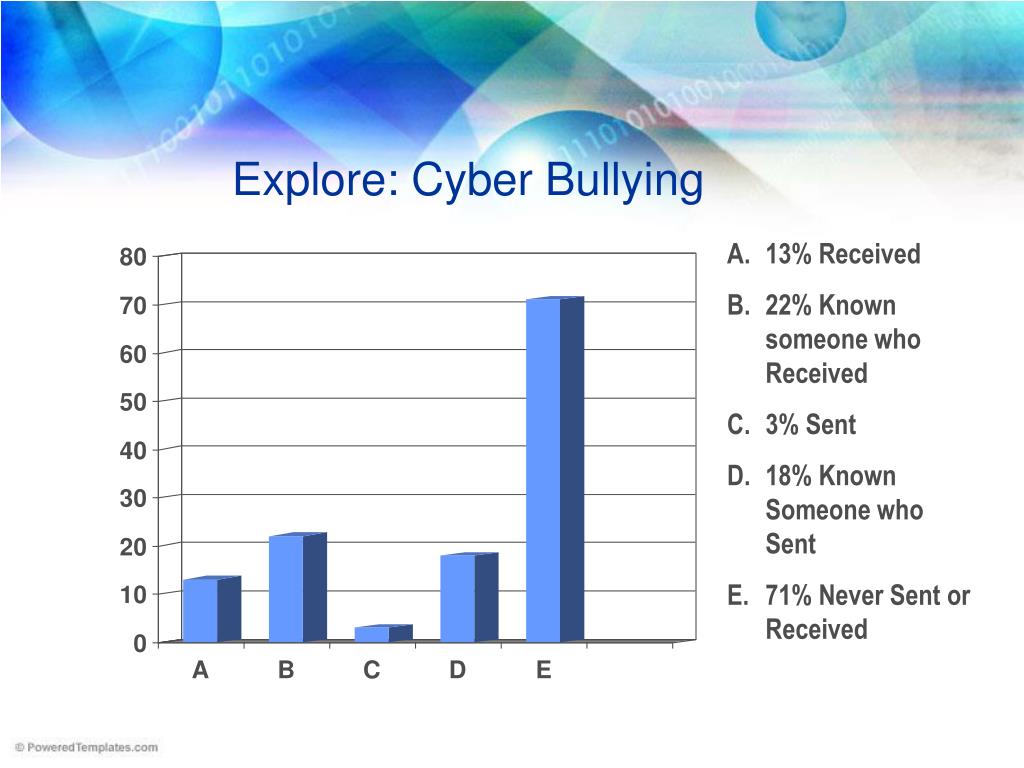 Explore: Cyber Bullying

80
70
60
50
40
30
20
10
0

A B C D E

A. 13% Received
B. 22% Known someone who Received
C. 3% Sent
D. 18% Known Someone who Sent
E. 71% Never Sent or Received

© PoweredTemplates.com